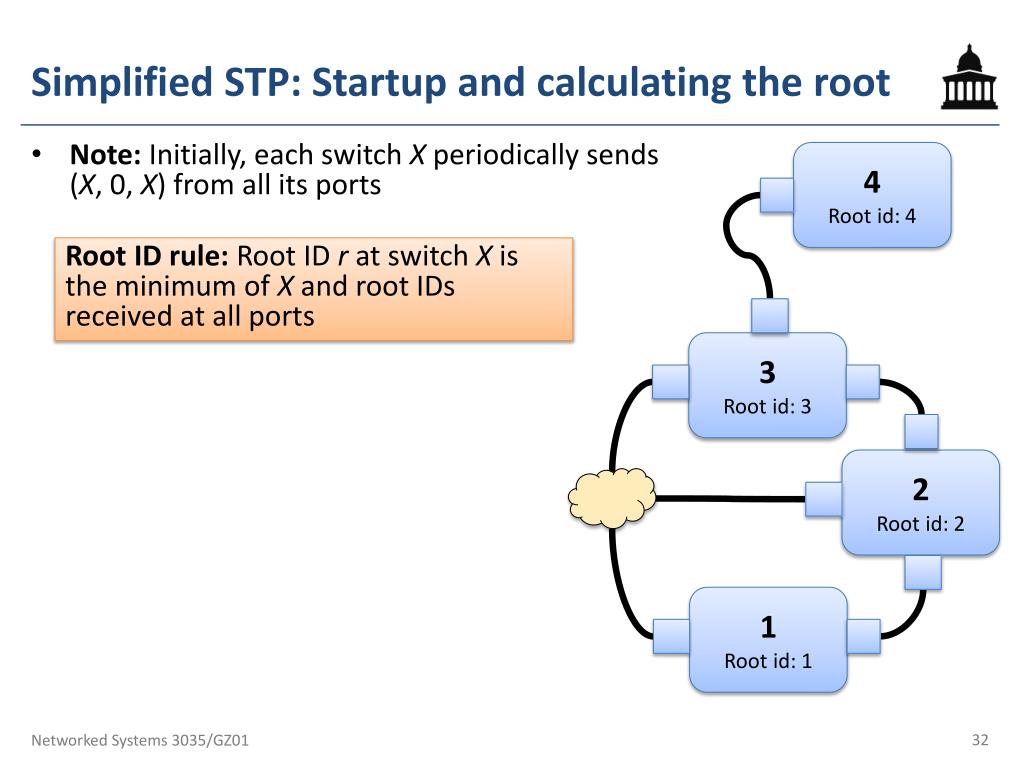 Simplified STP: Startup and calculating the root

• **Note:** Initially, each switch *X* periodically sends (*X*, 0, *X*) from all its ports

**Root ID rule:** Root ID *r* at switch *X* is the minimum of *X* and root IDs received at all ports

4
Root id: 4

3
Root id: 3

2
Root id: 2

1
Root id: 1

Networked Systems 3035/GZ01

32